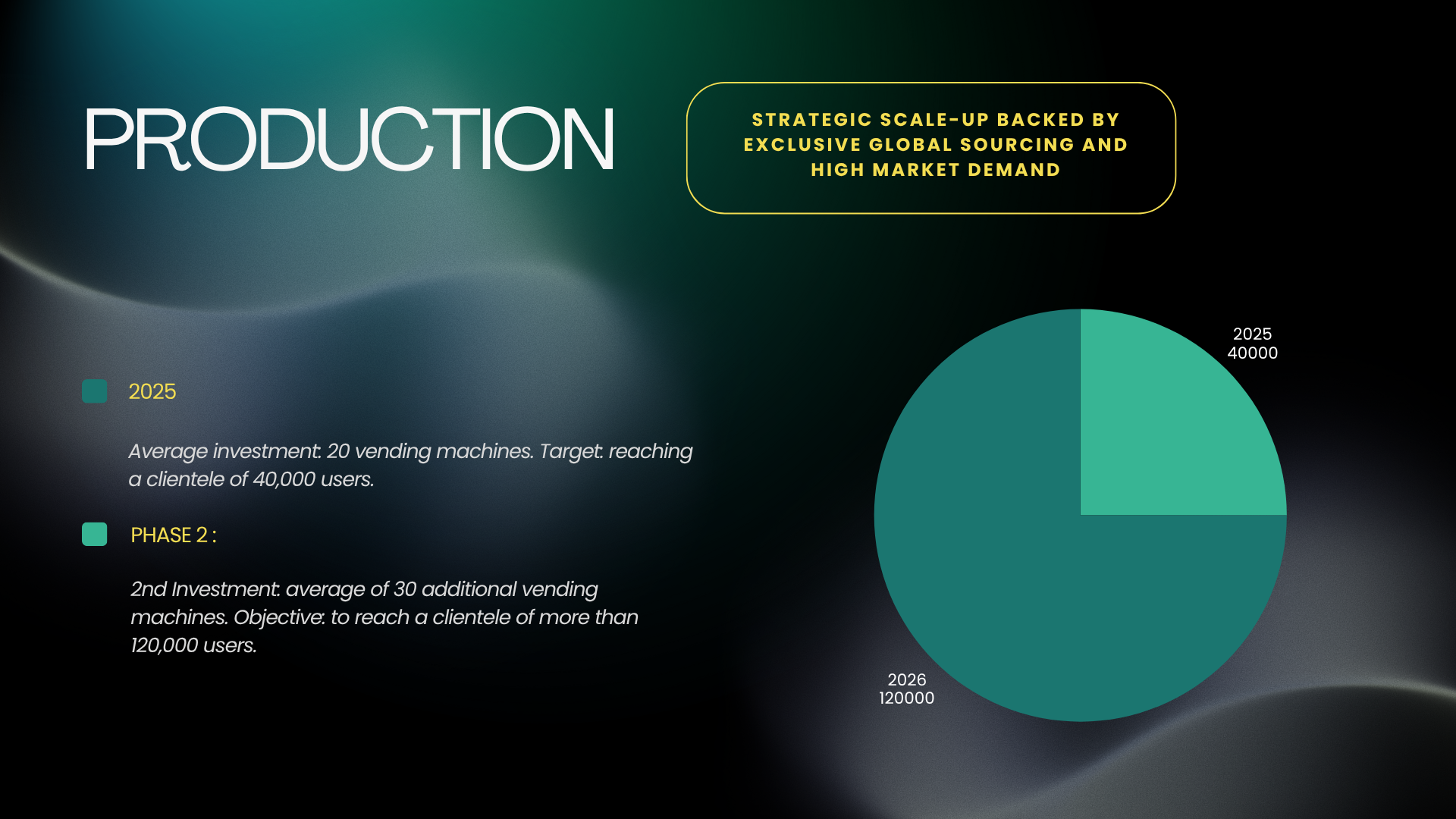 PRODUCTION

STRATEGIC SCALE-UP BACKED BY EXCLUSIVE GLOBAL SOURCING AND HIGH MARKET DEMAND

2025

Average investment: 20 vending machines. Target: reaching a clientele of 40,000 users.

PHASE 2 :

2nd Investment: average of 30 additional vending machines. Objective: to reach a clientele of more than 120,000 users.

2025
40000

2026
120000